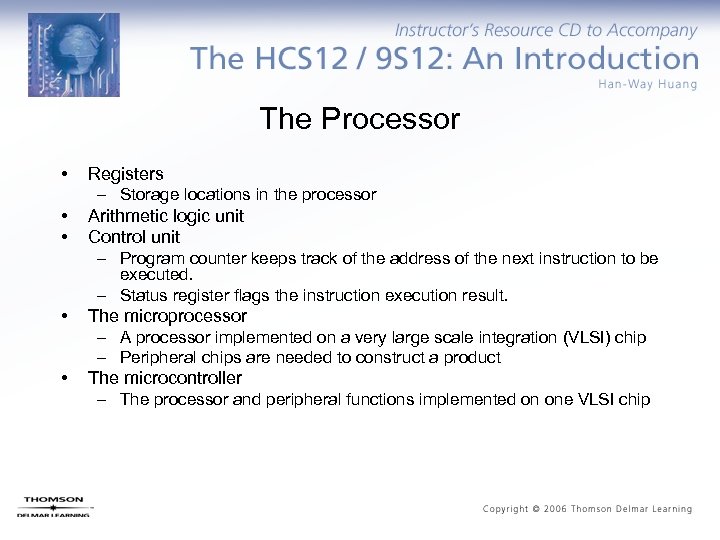 Instructor's Resource CD to Accompany
The HCS12 / 9S12: An Introduction
Han-Way Huang

The Processor

• Registers
– Storage locations in the processor
• Arithmetic logic unit
• Control unit
– Program counter keeps track of the address of the next instruction to be executed.
– Status register flags the instruction execution result.
• The microprocessor
– A processor implemented on a very large scale integration (VLSI) chip
– Peripheral chips are needed to construct a product
• The microcontroller
– The processor and peripheral functions implemented on one VLSI chip

THOMSON
DELMAR LEARNING

Copyright © 2006 Thomson Delmar Learning